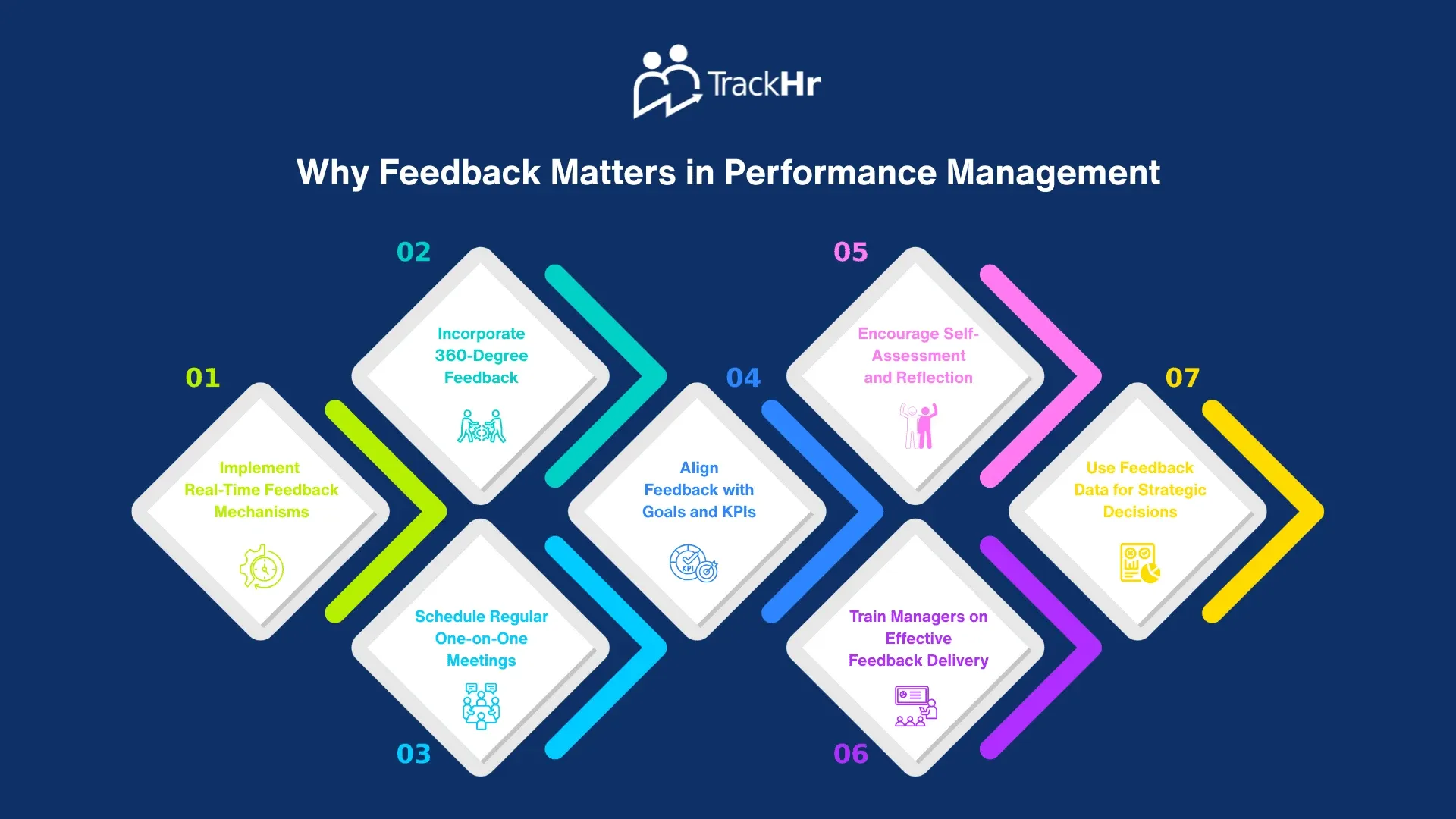 TrackHr

Why Feedback Matters in Performance Management

01
Implement Real-Time Feedback Mechanisms

02
Incorporate 360-Degree Feedback

03
Schedule Regular One-on-One Meetings

04
Align Feedback with Goals and KPIs

KPI

05
Encourage Self-Assessment and Reflection

06
Train Managers on Effective Feedback Delivery

07
Use Feedback Data for Strategic Decisions